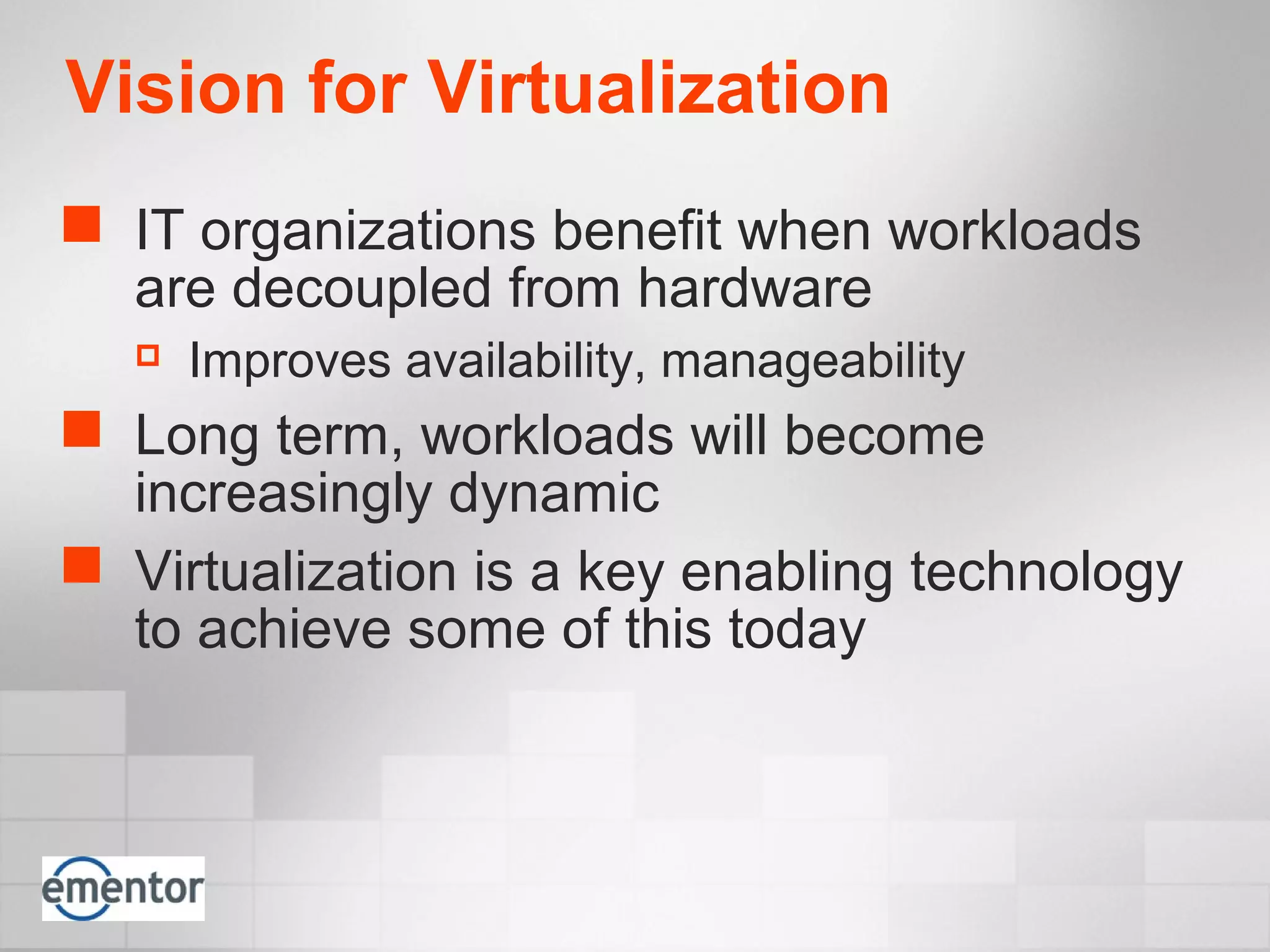 Vision for Virtualization

IT organizations benefit when workloads are decoupled from hardware

Improves availability, manageability

Long term, workloads will become increasingly dynamic

Virtualization is a key enabling technology to achieve some of this today

ementor